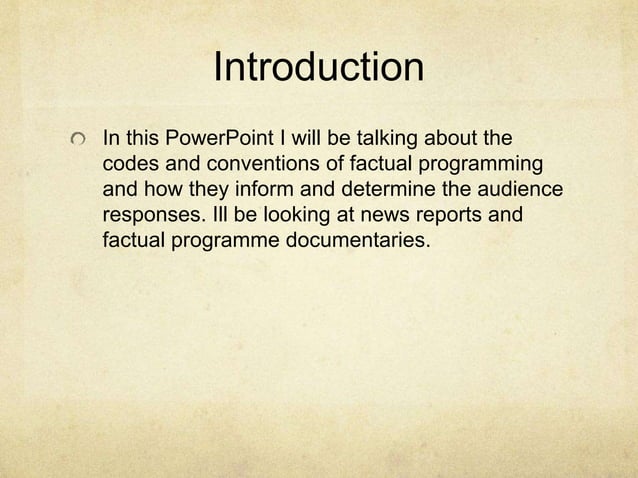 Introduction

In this PowerPoint I will be talking about the codes and conventions of factual programming and how they inform and determine the audience responses. Ill be looking at news reports and factual programme documentaries.